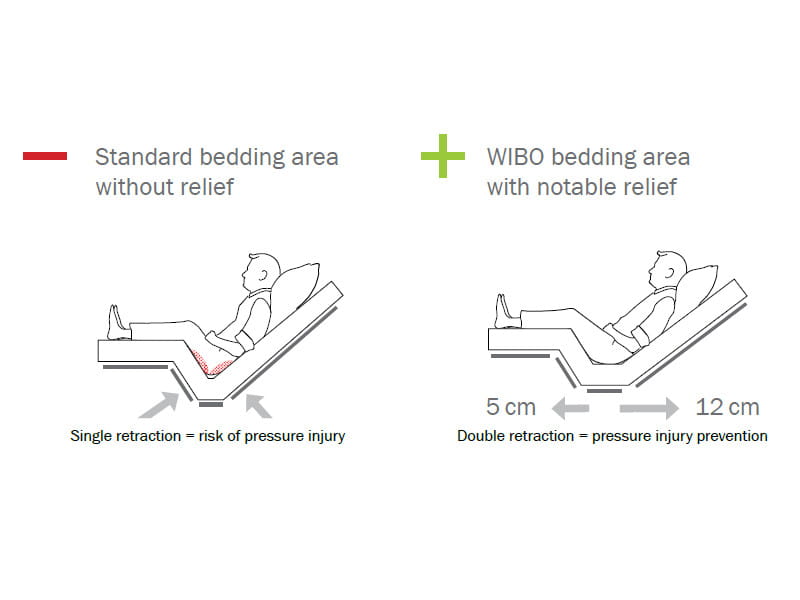 Standard bedding area without relief

Single retraction = risk of pressure injury

WIBO bedding area with notable relief

5 cm

12 cm

Double retraction = pressure injury prevention